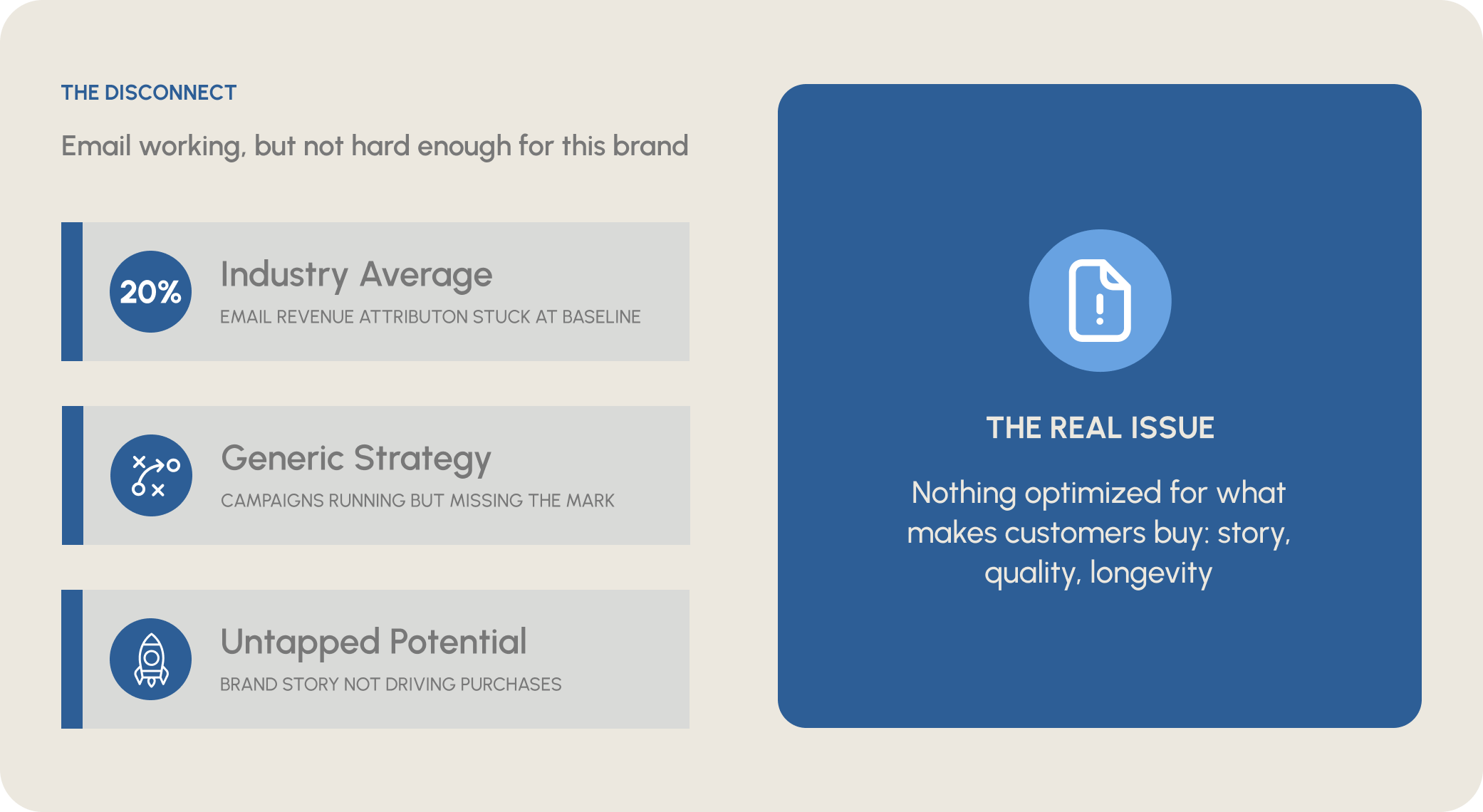 THE DISCONNECT

Email working, but not hard enough for this brand

20%

Industry Average

EMAIL REVENUE ATTRIBUTON STUCK AT BASELINE

Generic Strategy

CAMPAIGNS RUNNING BUT MISSING THE MARK

Untapped Potential

BRAND STORY NOT DRIVING PURCHASES

THE REAL ISSUE

Nothing optimized for what makes customers buy: story, quality, longevity